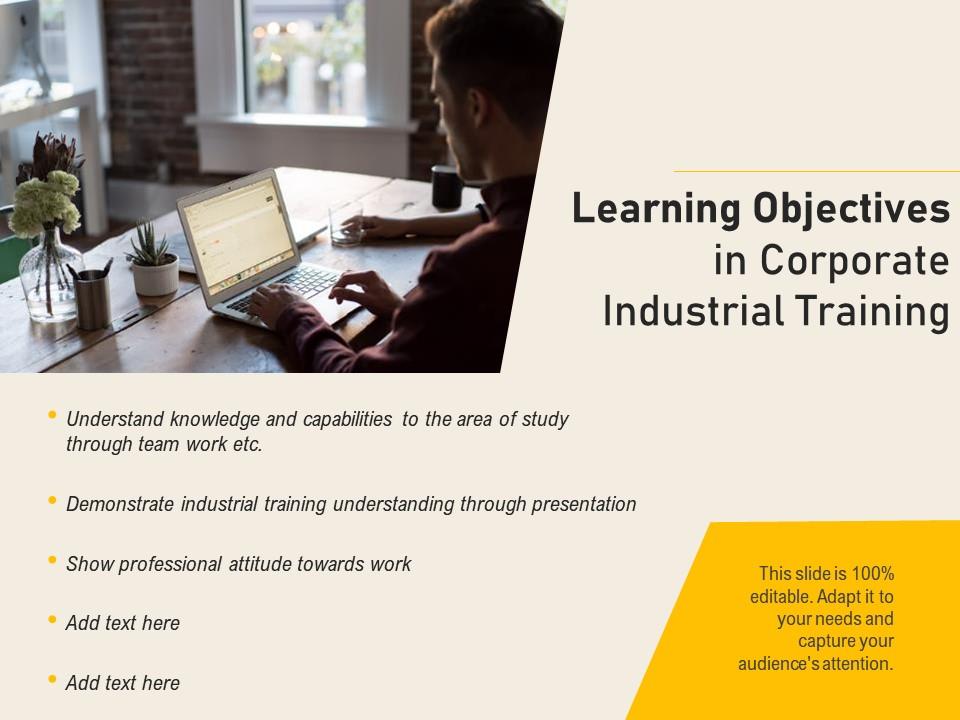 Learning Objectives in Corporate Industrial Training

• Understand knowledge and capabilities to the area of study through team work etc.

• Demonstrate industrial training understanding through presentation

• Show professional attitude towards work

• Add text here

• Add text here

This slide is 100% editable. Adapt it to your needs and capture your audience's attention.